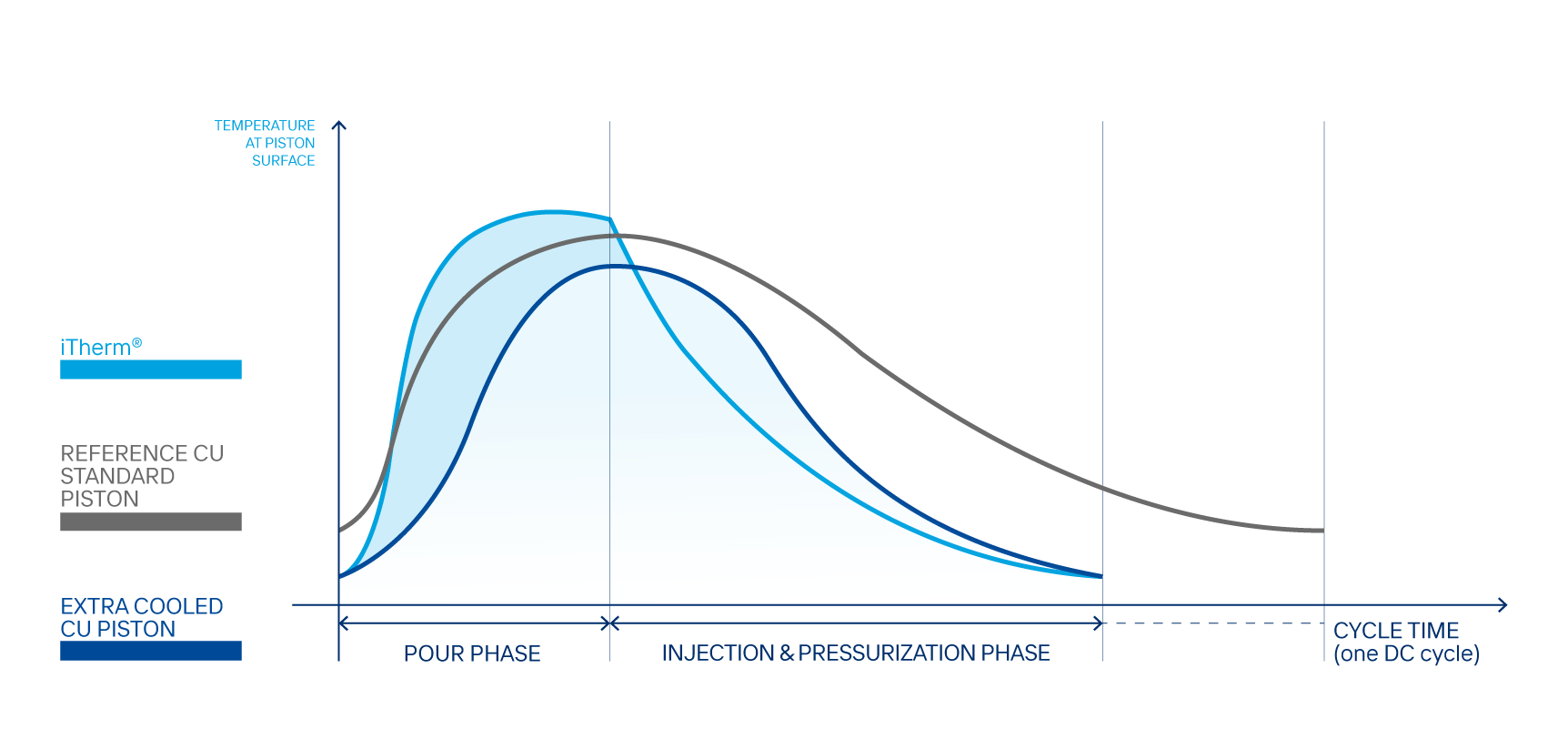 TEMPERATURE AT PISTON SURFACE

iTherm®

REFERENCE CU STANDARD PISTON

EXTRA COOLED CU PISTON

POUR PHASE

INJECTION & PRESSURIZATION PHASE

CYCLE TIME (one DC cycle)